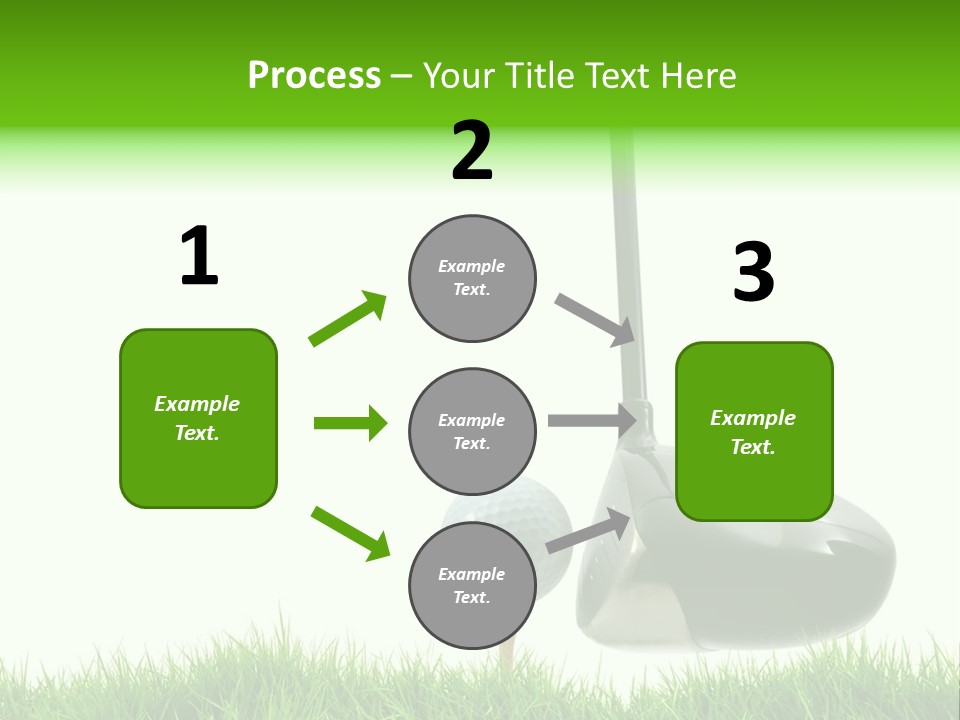 Process – Your Title Text Here

1

Example Text.

2

Example Text.

Example Text.

Example Text.

3

Example Text.